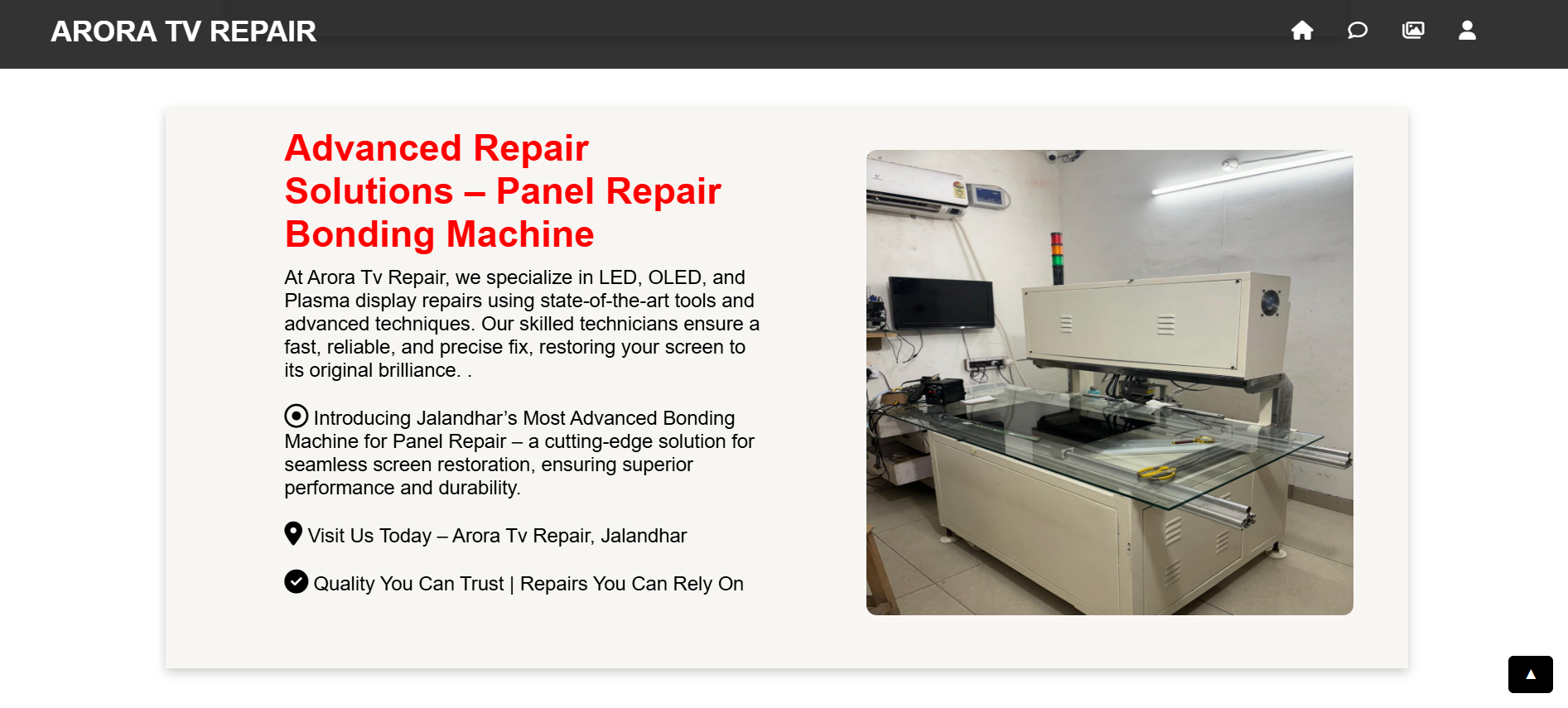 ARORA TV REPAIR

Advanced Repair Solutions – Panel Repair Bonding Machine

At Arora Tv Repair, we specialize in LED, OLED, and Plasma display repairs using state-of-the-art tools and advanced techniques. Our skilled technicians ensure a fast, reliable, and precise fix, restoring your screen to its original brilliance. .

Introducing Jalandhar's Most Advanced Bonding Machine for Panel Repair – a cutting-edge solution for seamless screen restoration, ensuring superior performance and durability.

Visit Us Today – Arora Tv Repair, Jalandhar

Quality You Can Trust | Repairs You Can Rely On

▲